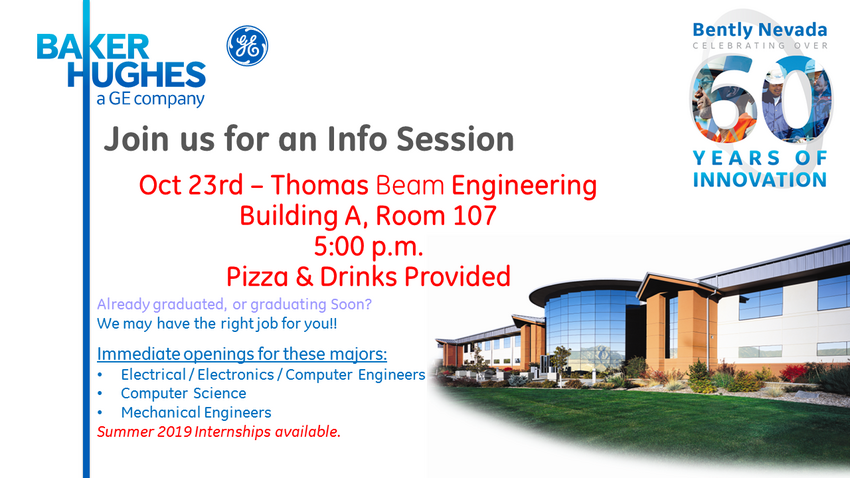 BAKER HUGHES
a GE company

GE

Bently Nevada
CELEBRATING OVER
60
YEARS OF INNOVATION

Join us for an Info Session

Oct 23rd – Thomas Beam Engineering
Building A, Room 107
5:00 p.m.
Pizza & Drinks Provided

Already graduated, or graduating Soon?
We may have the right job for you!!

Immediate openings for these majors:
• Electrical / Electronics / Computer Engineers
• Computer Science
• Mechanical Engineers
Summer 2019 Internships available.